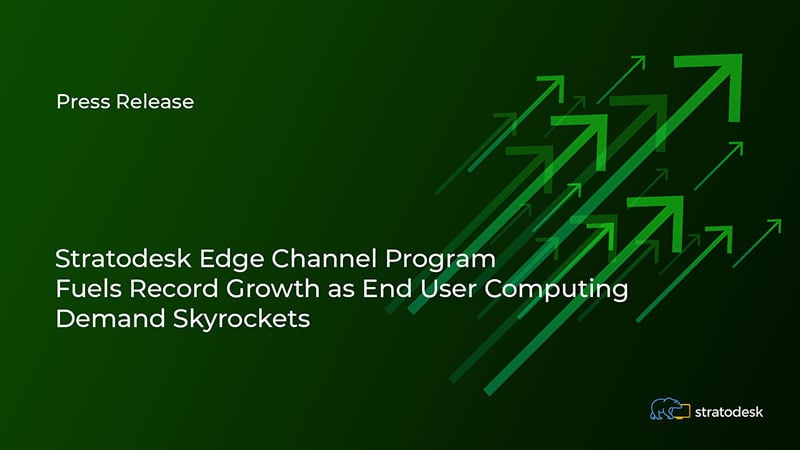 Press Release

Stratodesk Edge Channel Program Fuels Record Growth as End User Computing Demand Skyrockets

stratodesk